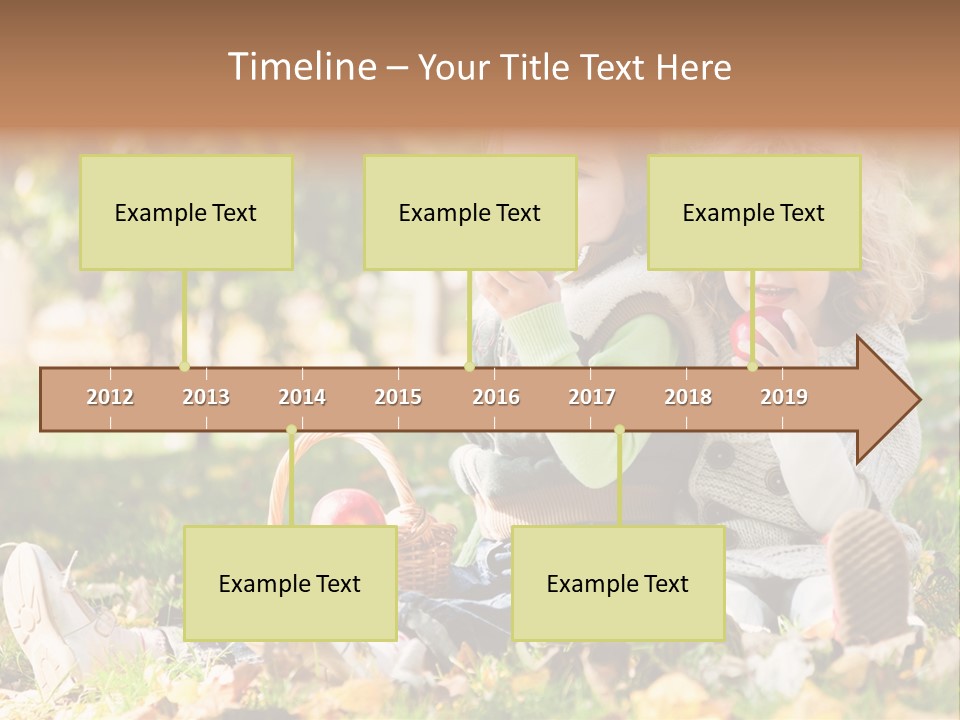 Timeline – Your Title Text Here

Example Text

Example Text

Example Text

2012 2013 2014 2015 2016 2017 2018 2019

Example Text

Example Text